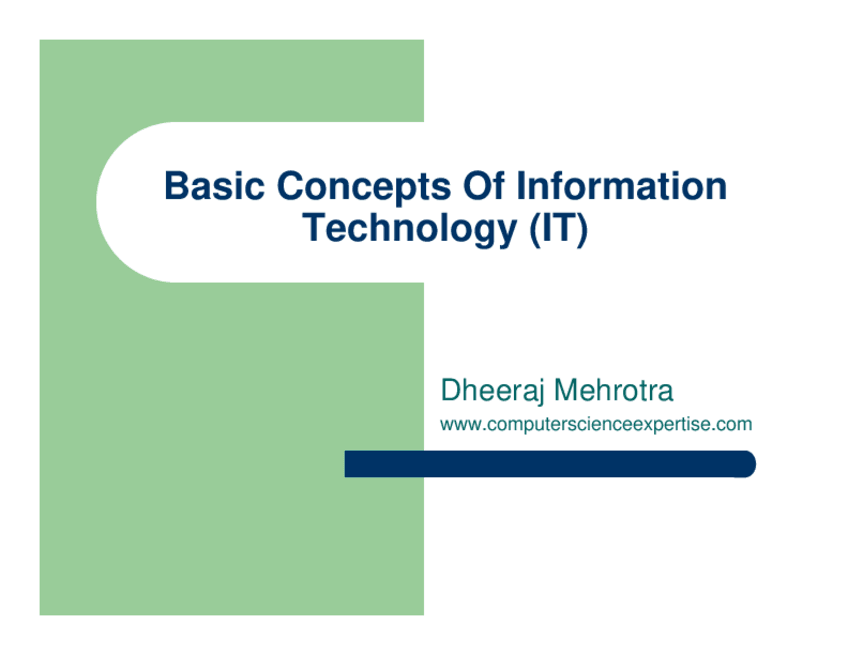 Basic Concepts Of Information Technology (IT)

Dheeraj Mehrotra
www.computerscienceexpertise.com